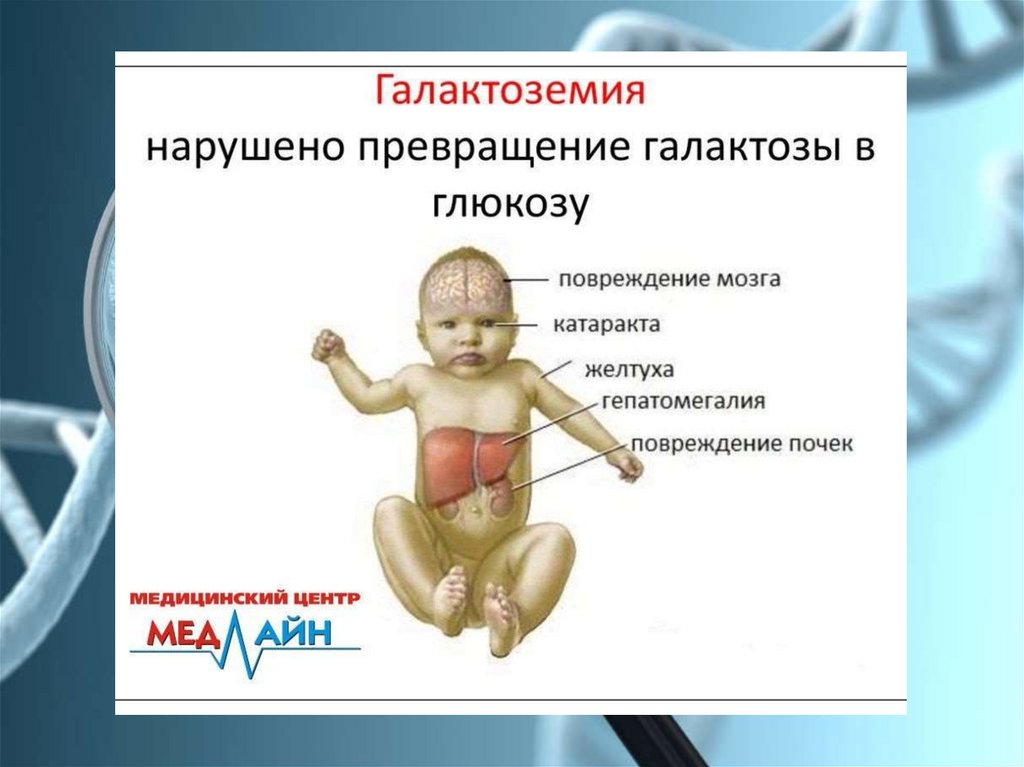 Галактоземия
нарушено превращение галактозы в глюкозу

повреждение мозга
катаракта
желтуха
гепатомегалия
повреждение почек

МЕДИЦИНСКИЙ ЦЕНТР
МЕДЛАЙН